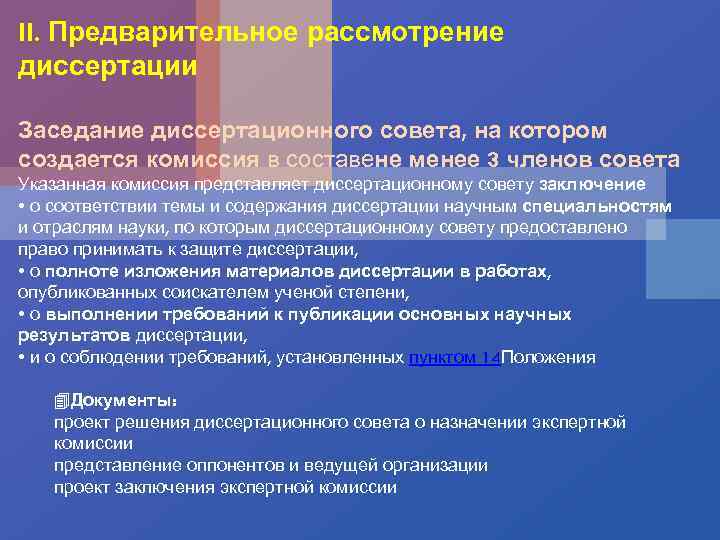 II. Предварительное рассмотрение диссертации

Заседание диссертационного совета, на котором создается комиссия в составене менее 3 членов совета
Указанная комиссия представляет диссертационному совету заключение
• о соответствии темы и содержания диссертации научным специальностям и отраслям науки, по которым диссертационному совету предоставлено право принимать к защите диссертации,
• о полноте изложения материалов диссертации в работах, опубликованных соискателем ученой степени,
• о выполнении требований к публикации основных научных результатов диссертации,
• и о соблюдении требований, установленных пунктом 14Положения

Документы:
проект решения диссертационного совета о назначении экспертной комиссии
представление оппонентов и ведущей организации
проект заключения экспертной комиссии